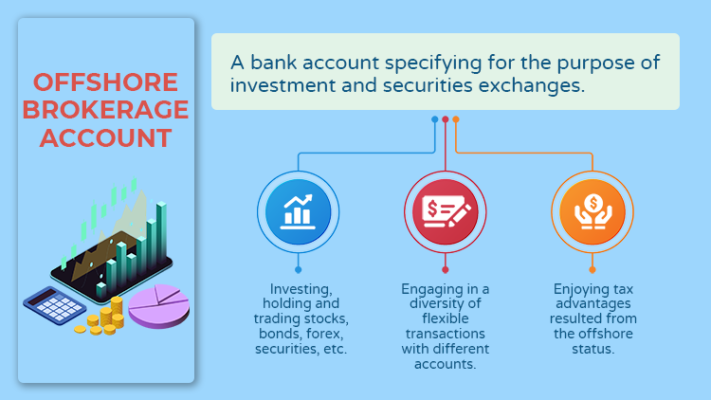 OFFSHORE BROKERAGE ACCOUNT

A bank account specifying for the purpose of investment and securities exchanges.

Investing, holding and trading stocks, bonds, forex, securities, etc.

Engaging in a diversity of flexible transactions with different accounts.

Enjoying tax advantages resulted from the offshore status.